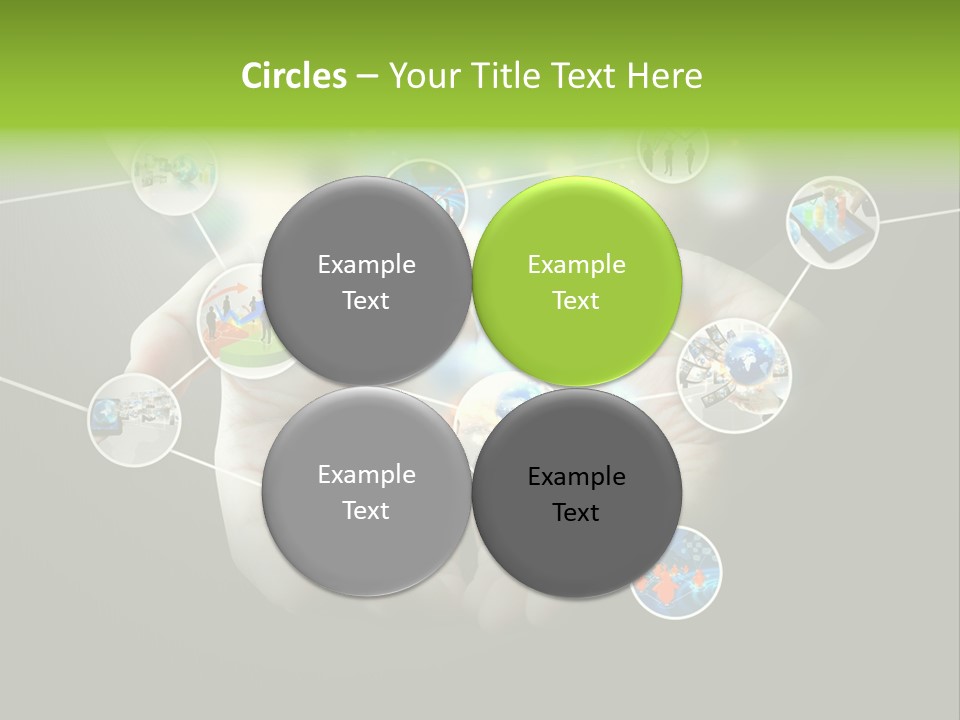 Circles – Your Title Text Here

Example Text

Example Text

Example Text

Example Text